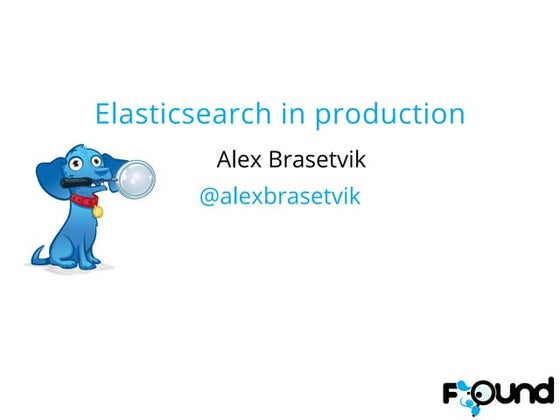 Elasticsearch in production

Alex Brasetvik

@alexbrasetvik

Found